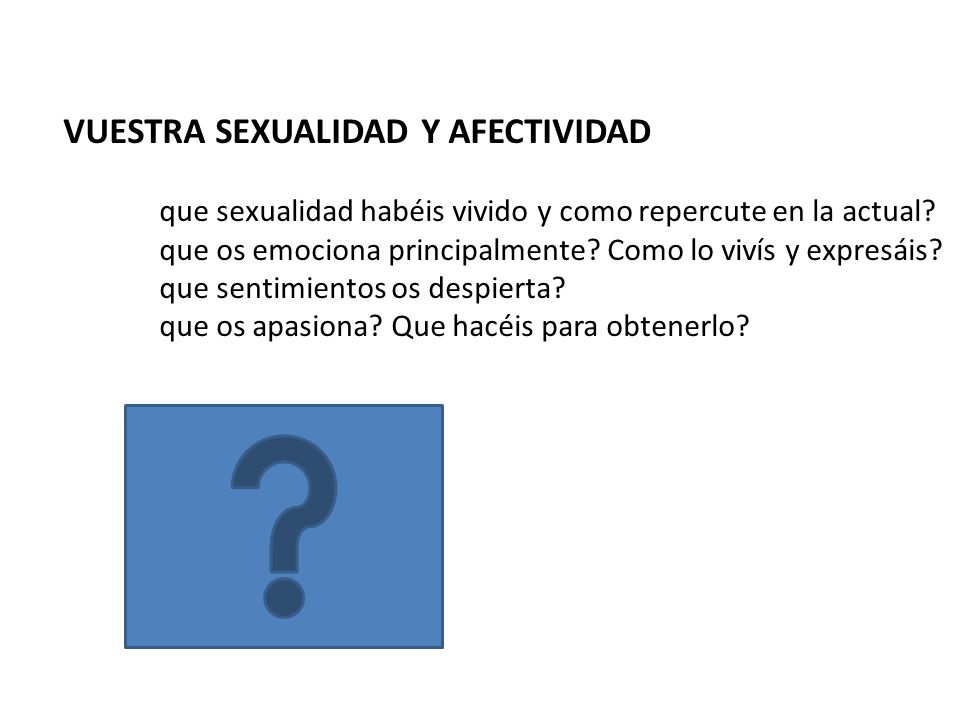 VUESTRA SEXUALIDAD Y AFECTIVIDAD

que sexualidad habéis vivido y como repercute en la actual?
que os emociona principalmente? Como lo vivís y expresáis?
que sentimientos os despierta?
que os apasiona? Que hacéis para obtenerlo?

?